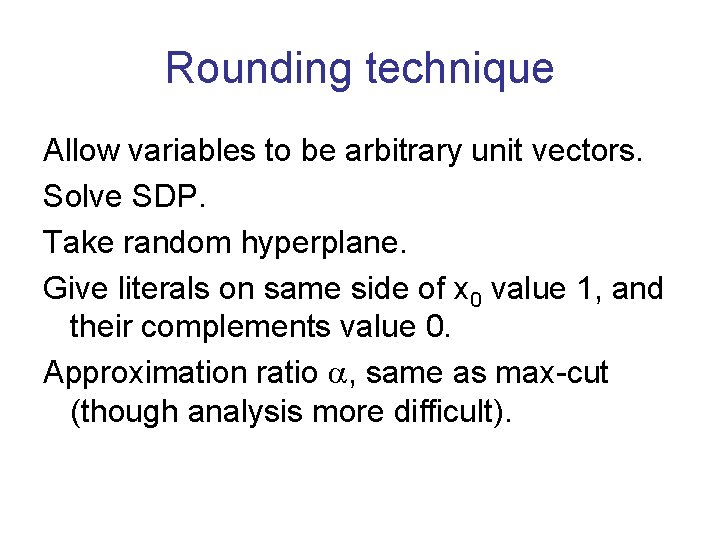 Rounding technique

Allow variables to be arbitrary unit vectors.

Solve SDP.

Take random hyperplane.

Give literals on same side of $x_0$ value 1, and their complements value 0.

Approximation ratio $\alpha$, same as max-cut (though analysis more difficult).